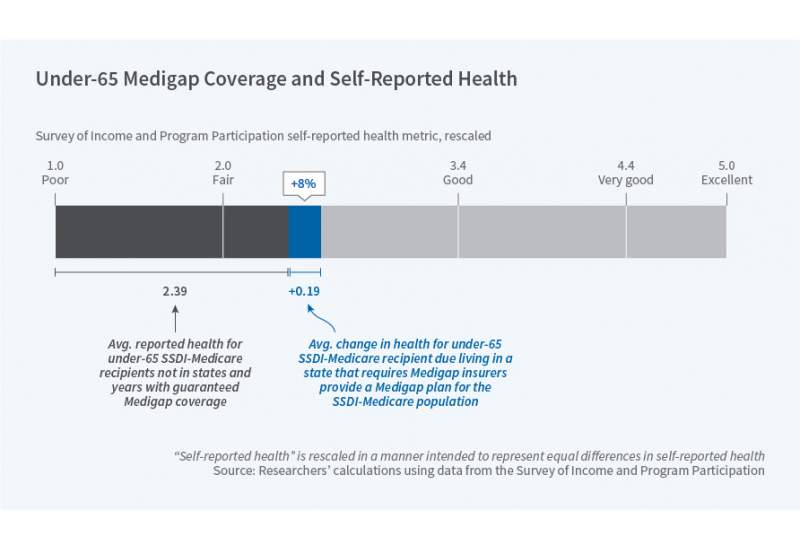 Under-65 Medigap Coverage and Self-Reported Health

Survey of Income and Program Participation self-reported health metric, rescaled

1.0
Poor

2.0
Fair

+8%

3.4
Good

4.4
Very good

5.0
Excellent

2.39

+0.19

Avg. reported health for under-65 SSDI-Medicare recipients not in states and years with guaranteed Medigap coverage

Avg. change in health for under-65 SSDI-Medicare recipient due living in a state that requires Medigap insurers provide a Medigap plan for the SSDI-Medicare population

"Self-reported health" is rescaled in a manner intended to represent equal differences in self-reported health
Source: Researchers' calculations using data from the Survey of Income and Program Participation